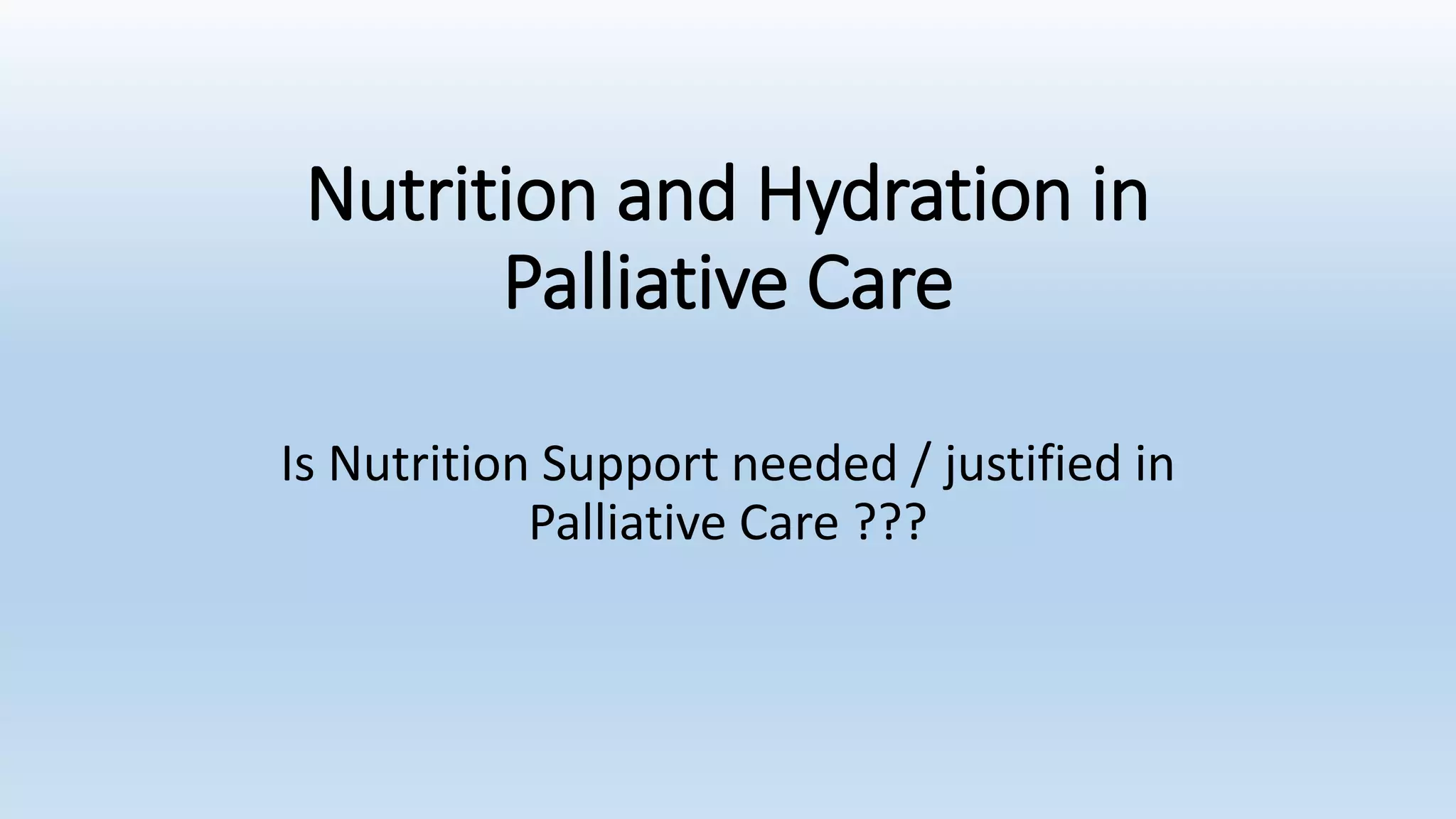 Nutrition and Hydration in Palliative Care

Is Nutrition Support needed / justified in Palliative Care ???